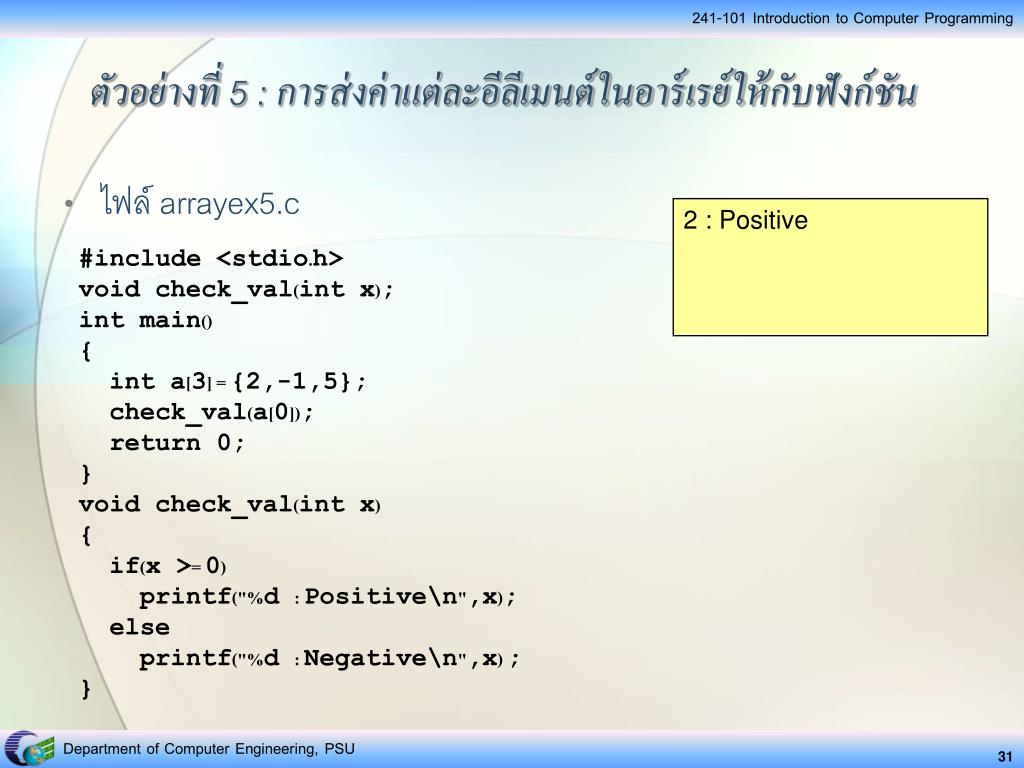 241-101 Introduction to Computer Programming

ตัวอย่างที่ 5 : การส่งค่าแต่ละอีลีเมนต์ในอาร์เรย์ให้กับฟังก์ชัน

• ไฟล์ arrayex5.c

#include <stdio.h>
void check_val(int x);
int main()
{
int a[3] = {2,-1,5};
check_val(a[0]);
return 0;
}
void check_val(int x)
{
if(x >= 0)
printf("%d : Positive\n",x);
else
printf("%d : Negative\n",x);
}

2 : Positive

Department of Computer Engineering, PSU

31